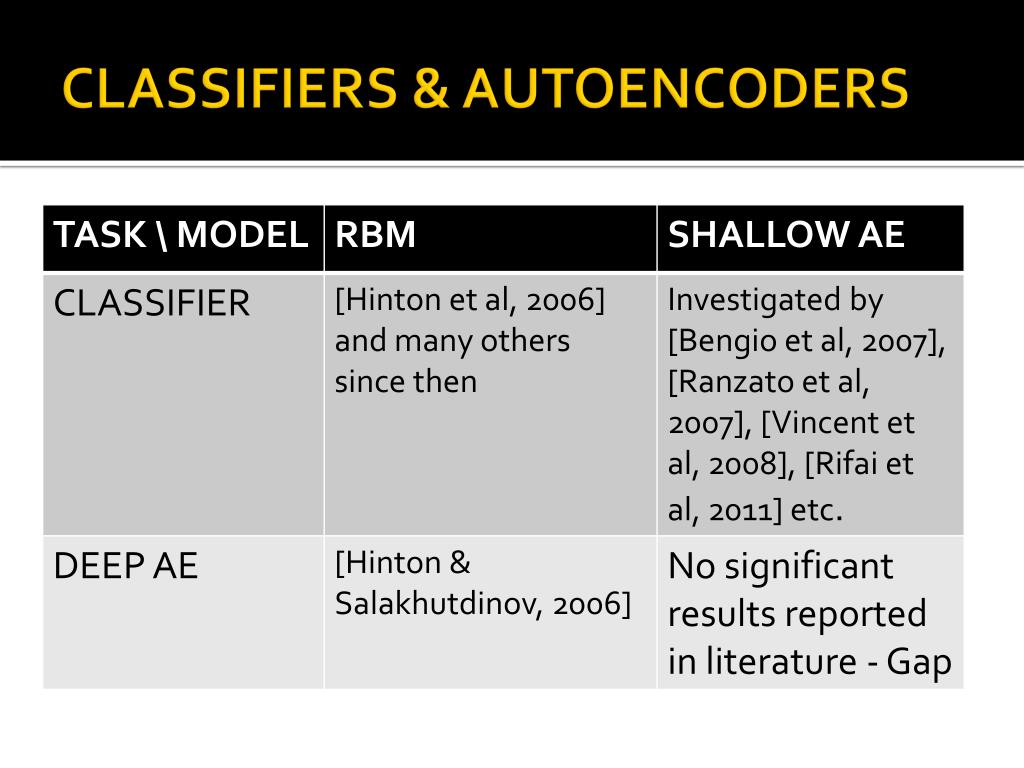 CLASSIFIERS & AUTOENCODERS

| TASK \ MODEL | RBM | SHALLOW AE |
|---|---|---|
| CLASSIFIER | [Hinton et al, 2006] and many others since then | Investigated by [Bengio et al, 2007], [Ranzato et al, 2007], [Vincent et al, 2008], [Rifai et al, 2011] etc. |
| DEEP AE | [Hinton & Salakhutdinov, 2006] | No significant results reported in literature - Gap |